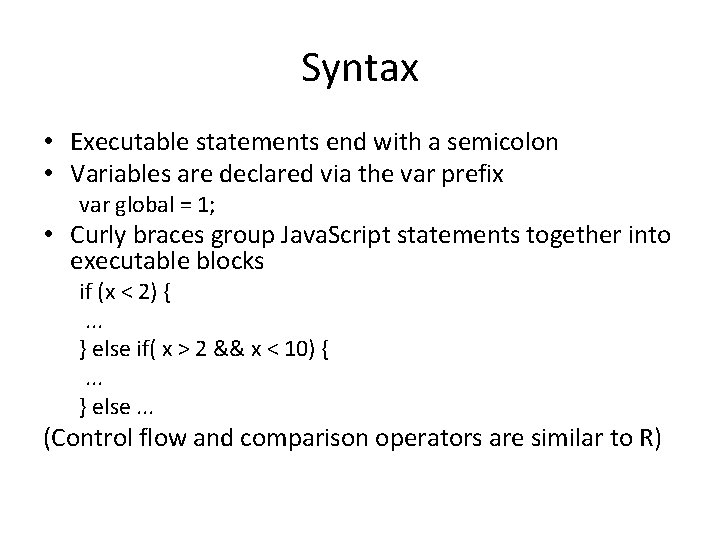 Syntax

• Executable statements end with a semicolon
• Variables are declared via the var prefix

var global = 1;

• Curly braces group JavaScript statements together into executable blocks

if (x < 2) {
...
} else if( x > 2 && x < 10) {
...
} else ...

(Control flow and comparison operators are similar to R)